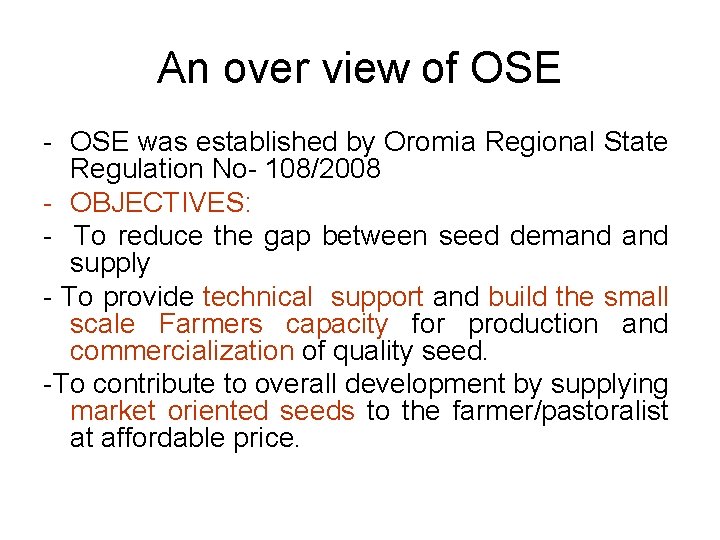 An over view of OSE

- OSE was established by Oromia Regional State Regulation No- 108/2008

- OBJECTIVES:

- To reduce the gap between seed demand and supply

- To provide technical support and build the small scale Farmers capacity for production and commercialization of quality seed.

-To contribute to overall development by supplying market oriented seeds to the farmer/pastoralist at affordable price.